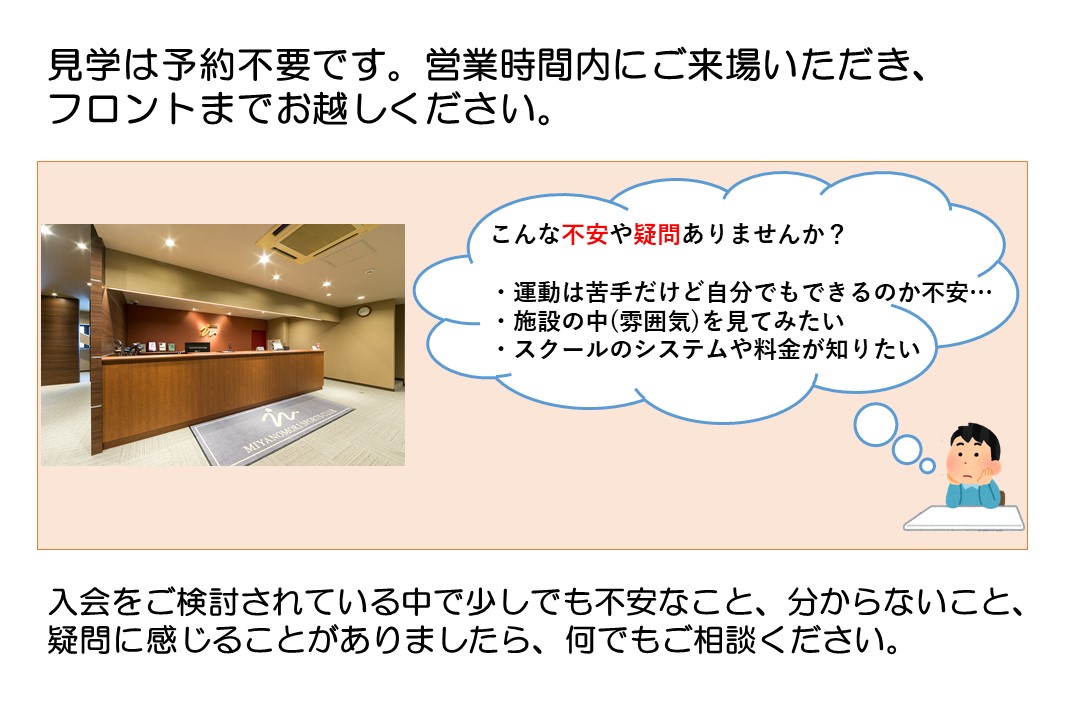 見学は予約不要です。営業時間内にご来場いただき、フロントまでお越しください。

MIYANOMORI SPORTS CLUB

こんな不安や疑問ありませんか？

・運動は苦手だけど自分でもできるのか不安…
・施設の中(雰囲気)を見てみたい
・スクールのシステムや料金が知りたい

入会をご検討されている中で少しでも不安なこと、分からないこと、疑問に感じることがありましたら、何でもご相談ください。